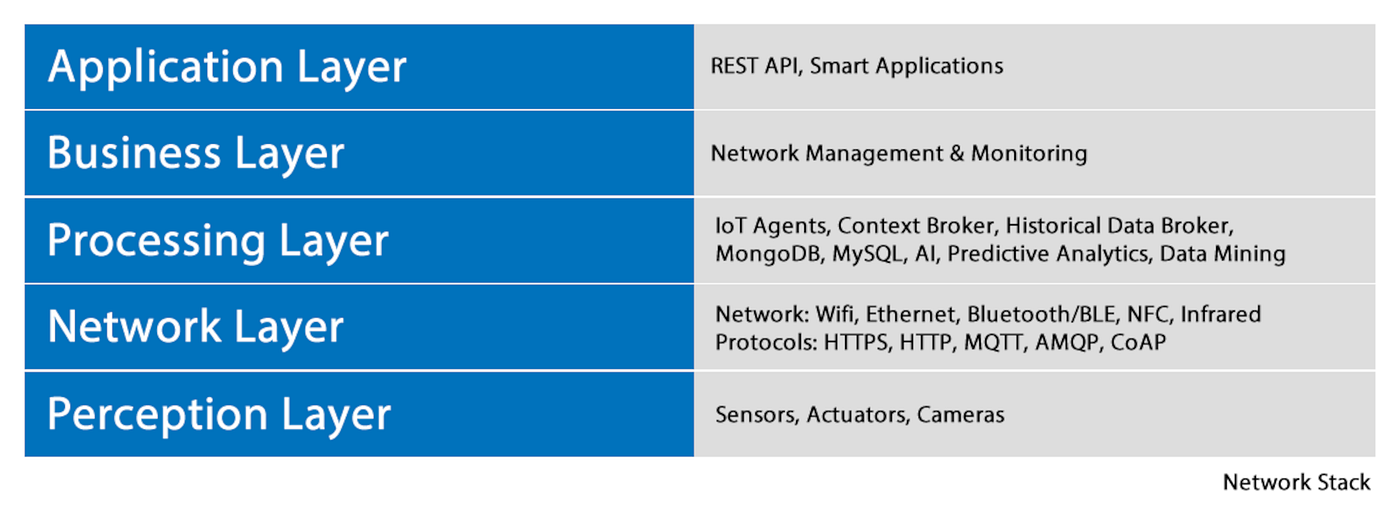 | Application Layer | REST API, Smart Applications |
|---|---|
| Business Layer | Network Management & Monitoring |
| Processing Layer | IoT Agents, Context Broker, Historical Data Broker, MongoDB, MySQL, AI, Predictive Analytics, Data Mining |
| Network Layer | Network: Wifi, Ethernet, Bluetooth/BLE, NFC, Infrared Protocols: HTTPS, HTTP, MQTT, AMQP, CoAP |
| Perception Layer | Sensors, Actuators, Cameras |

Network Stack